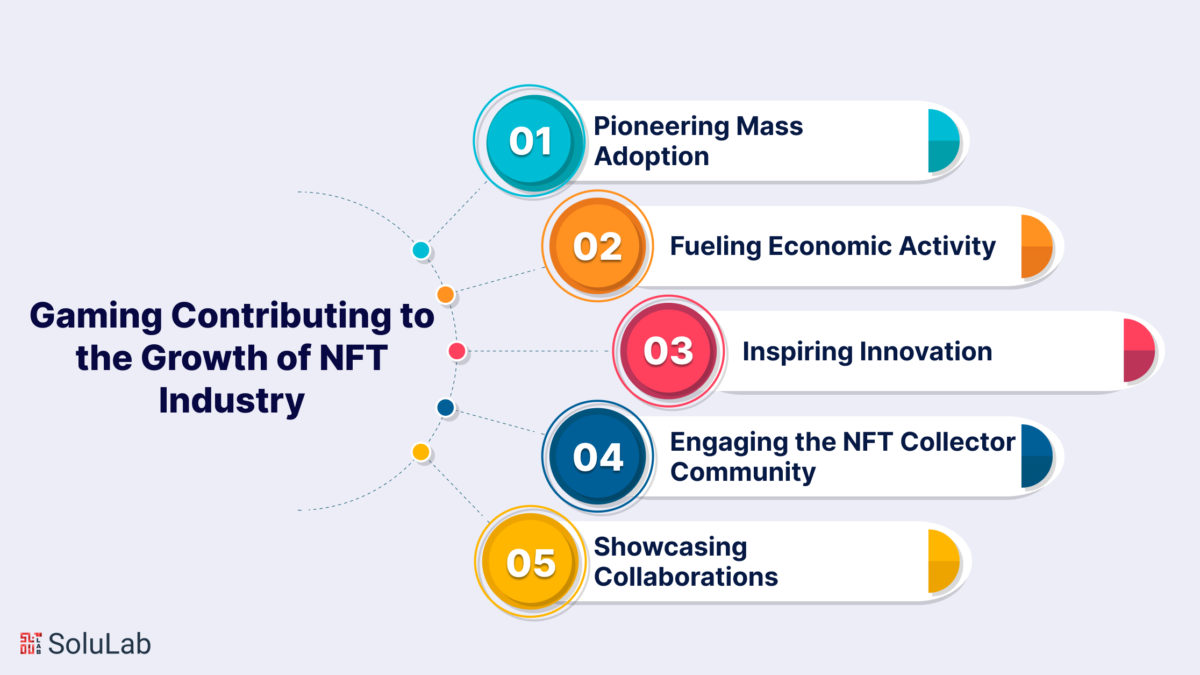 Gaming Contributing to the Growth of NFT Industry

01 Pioneering Mass Adoption

02 Fueling Economic Activity

03 Inspiring Innovation

04 Engaging the NFT Collector Community

05 Showcasing Collaborations

SoluLab